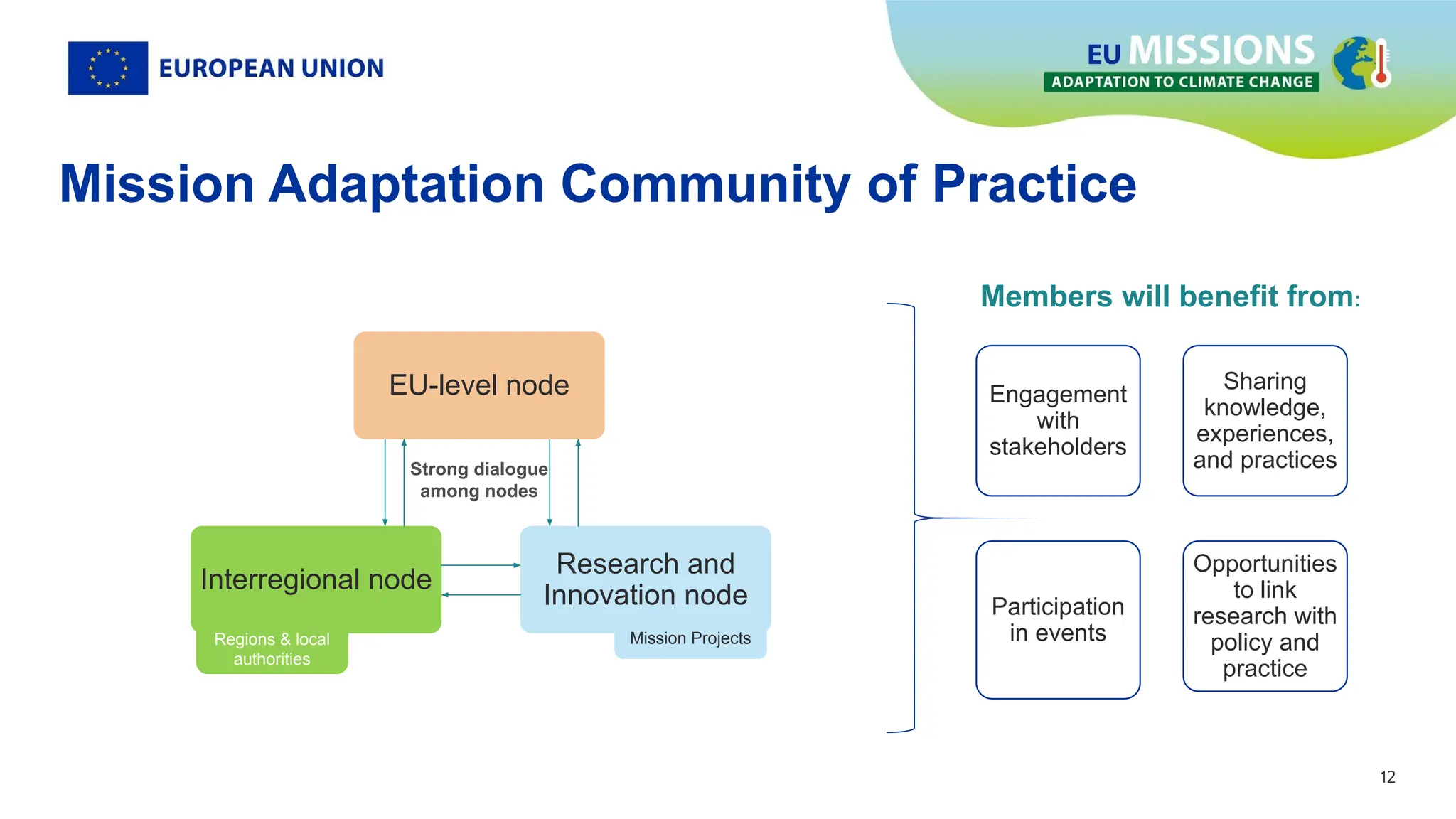 EUROPEAN UNION

EU MISSIONS
ADAPTATION TO CLIMATE CHANGE

Mission Adaptation Community of Practice

EU-level node

Strong dialogue among nodes

Interregional node

Regions & local authorities

Research and Innovation node

Mission Projects

Members will benefit from:

Engagement with stakeholders

Sharing knowledge, experiences, and practices

Participation in events

Opportunities to link research with policy and practice

12